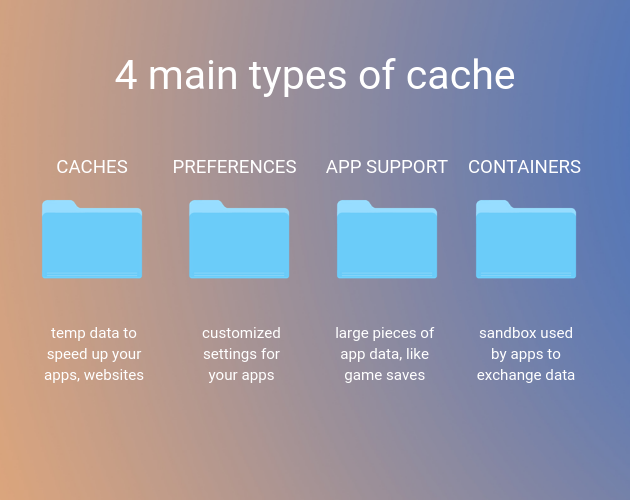 4 main types of cache

CACHES

temp data to speed up your apps, websites

PREFERENCES

customized settings for your apps

APP SUPPORT

large pieces of app data, like game saves

CONTAINERS

sandbox used by apps to exchange data